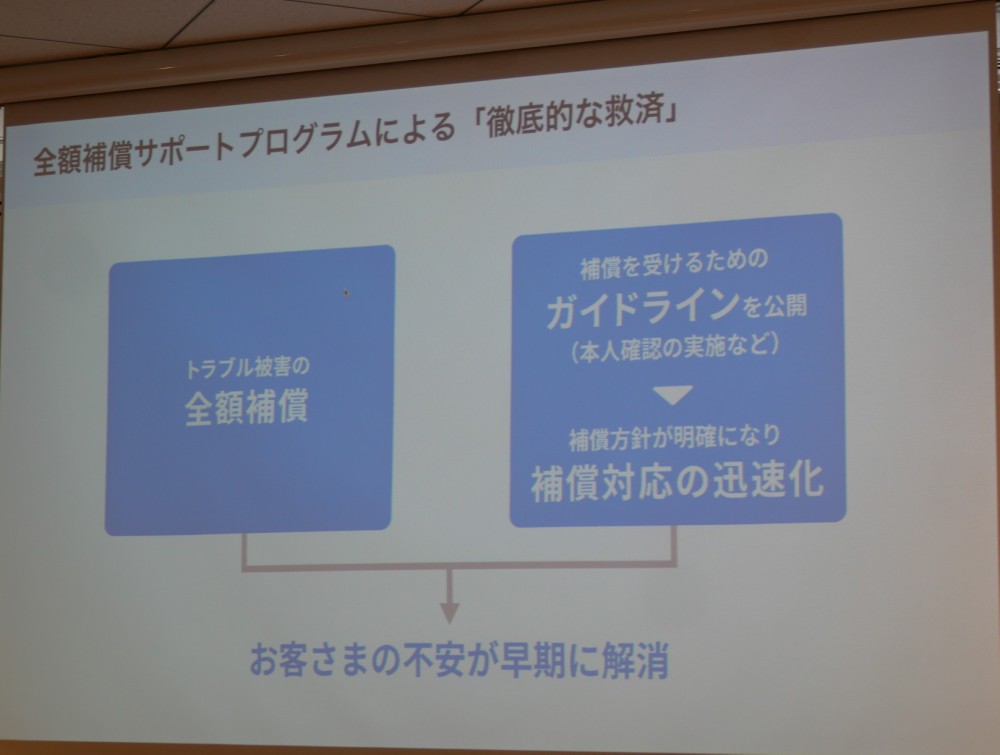 全額補償サポートプログラムによる「徹底的な救済」

トラブル被害の
全額補償

補償を受けるための
ガイドラインを公開
（本人確認の実施など）

補償方針が明確になり
補償対応の迅速化

お客さまの不安が早期に解消